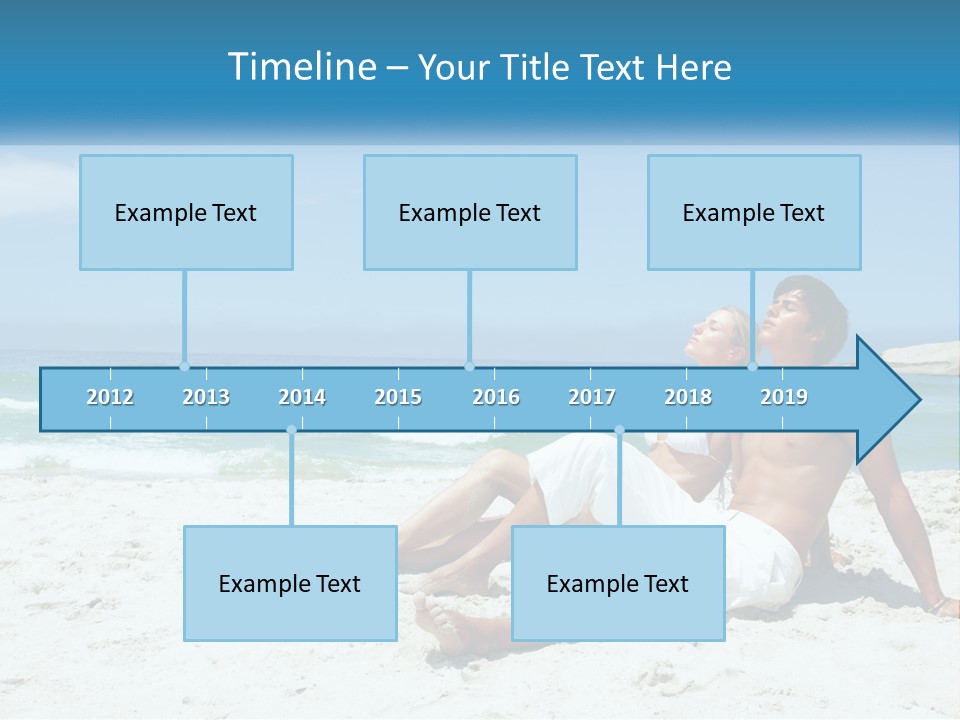 Timeline – Your Title Text Here

Example Text

Example Text

Example Text

2012 2013 2014 2015 2016 2017 2018 2019

Example Text

Example Text